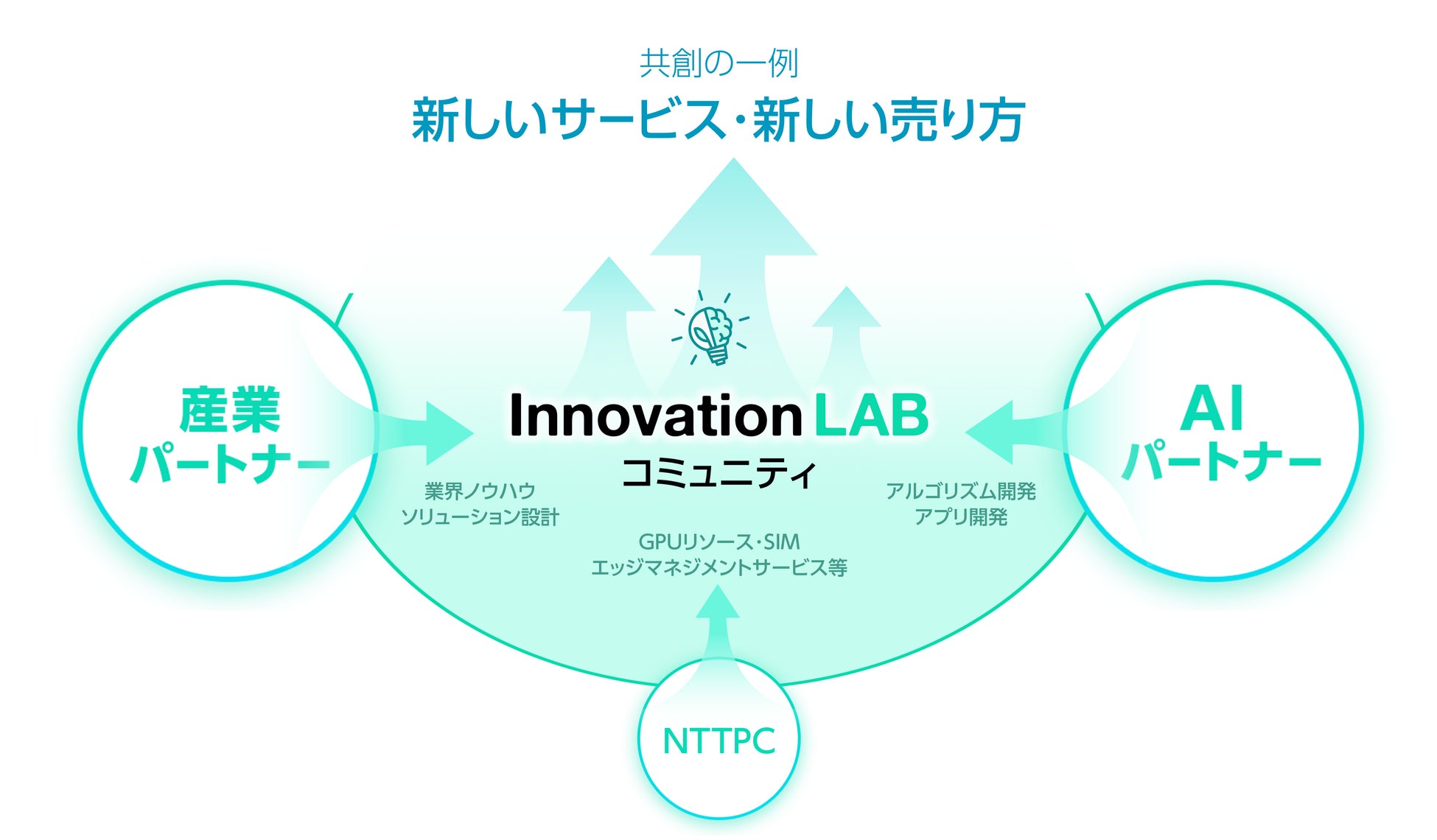 共創の一例

新しいサービス・新しい売り方

産業
パートナー

Innovation LAB
コミュニティ

AI
パートナー

業界ノウハウ
ソリューション設計

アルゴリズム開発
アプリ開発

GPUリソース・SIM
エッジマネジメントサービス等

NTTPC